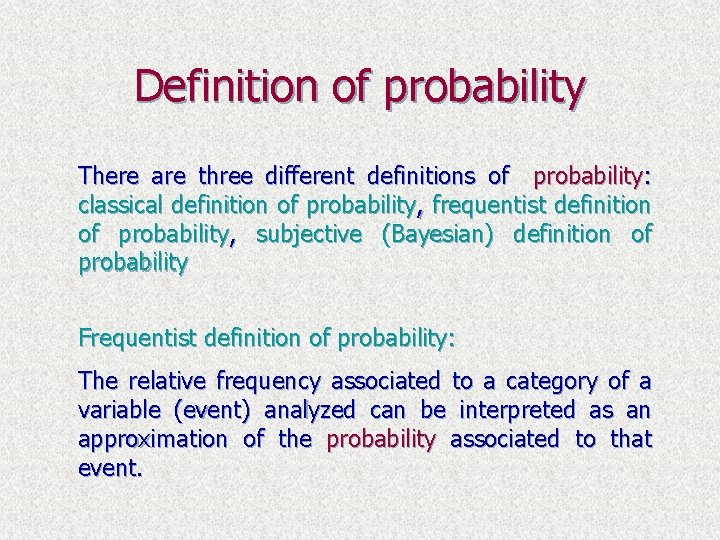 Definition of probability

There are three different definitions of probability: classical definition of probability, frequentist definition of probability, subjective (Bayesian) definition of probability

Frequentist definition of probability:

The relative frequency associated to a category of a variable (event) analyzed can be interpreted as an approximation of the probability associated to that event.